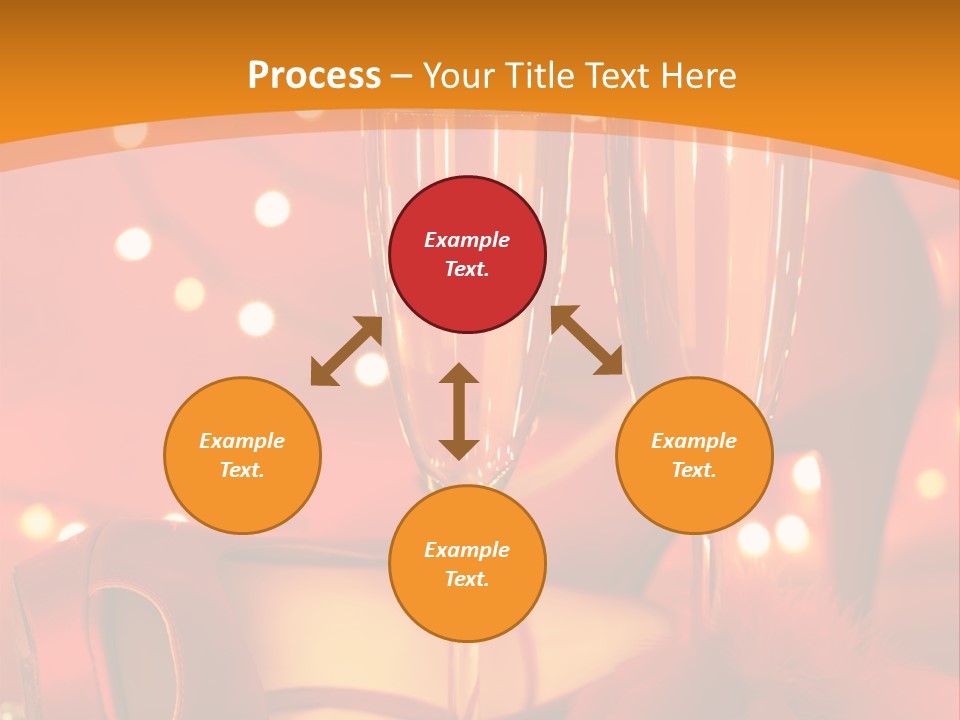 Process – Your Title Text Here

Example Text.

Example Text.

Example Text.

Example Text.